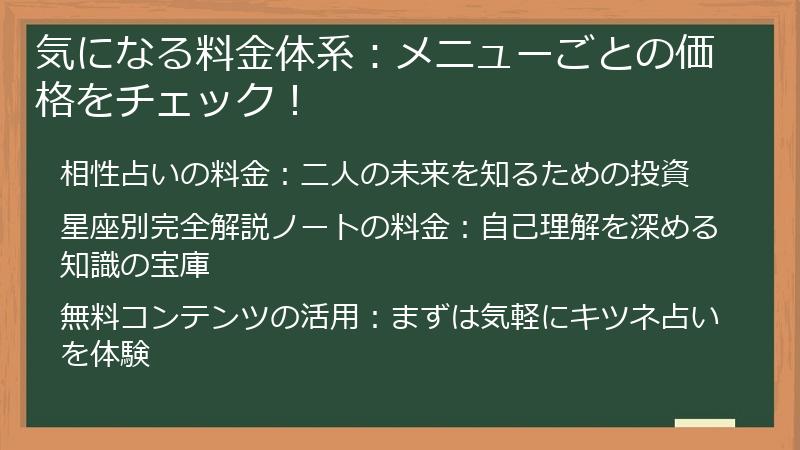 気になる料金体系：メニューごとの価格をチェック！

相性占いの料金：二人の未来を知るための投資

星座別完全解説ノートの料金：自己理解を深める知識の宝庫

無料コンテンツの活用：まずは気軽にキツネ占いを体験